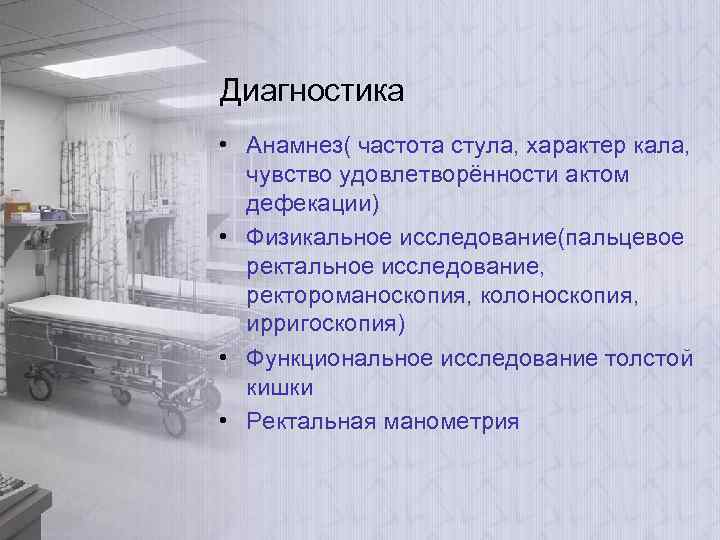 Диагностика

• Анамнез( частота стула, характер кала, чувство удовлетворённости актом дефекации)
• Физикальное исследование(пальцевое ректальное исследование, ректороманоскопия, колоноскопия, ирригоскопия)
• Функциональное исследование толстой кишки
• Ректальная манометрия